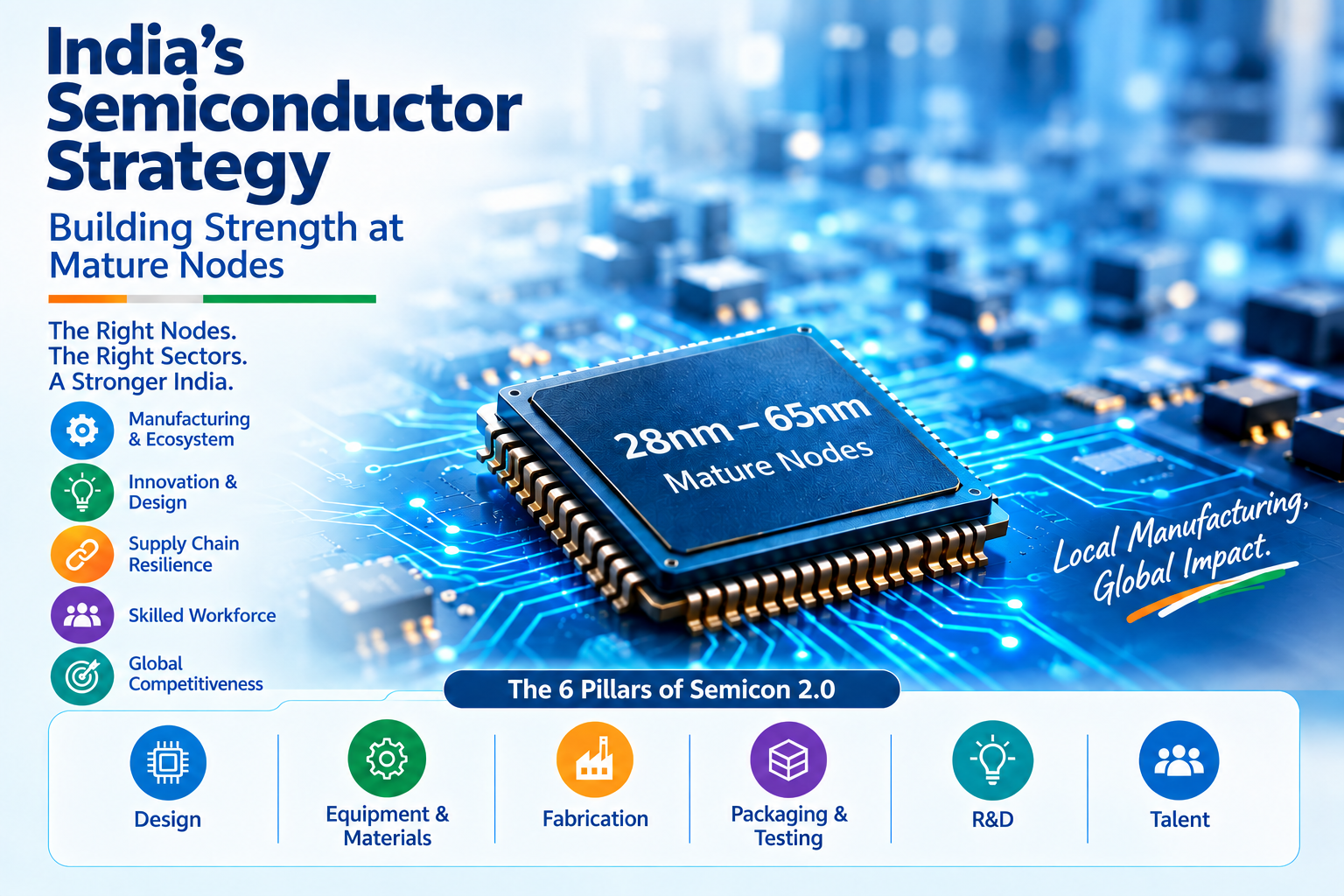 India's Semiconductor Strategy

Building Strength at Mature Nodes

The Right Nodes.
The Right Sectors.
A Stronger India.

Manufacturing & Ecosystem

Innovation & Design

Supply Chain Resilience

Skilled Workforce

Global Competitiveness

28nm – 65nm
Mature Nodes

Local Manufacturing,
Global Impact.

The 6 Pillars of Semicon 2.0

Design

Equipment & Materials

Fabrication

Packaging & Testing

R&D

Talent